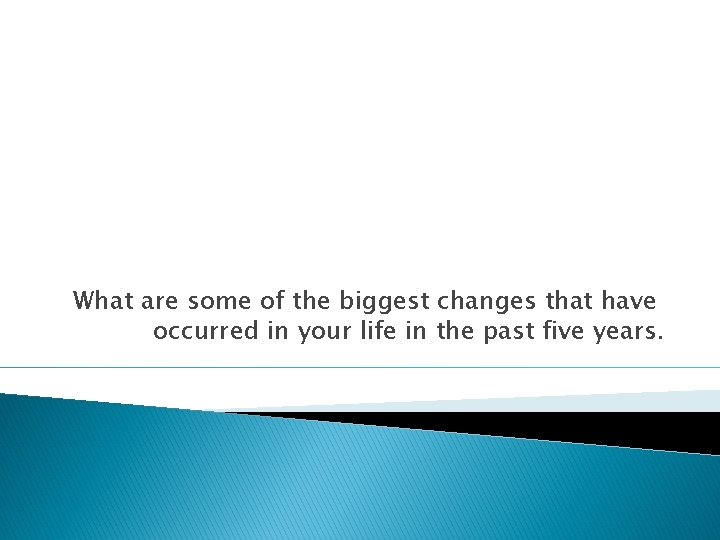 What are some of the biggest changes that have occurred in your life in the past five years.